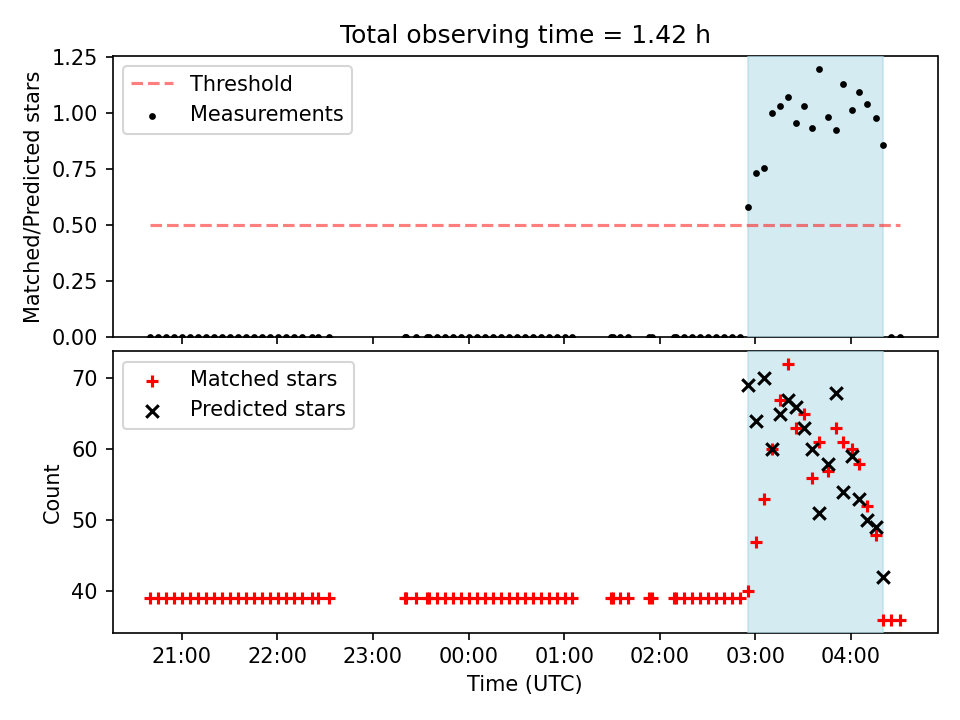 Total observing time = 1.42 h

Threshold
Measurements

Matched/Predicted stars

1.25
1.00
0.75
0.50
0.25
0.00

Matched stars
Predicted stars

Count

70
60
50
40

21:00
22:00
23:00
00:00
01:00
02:00
03:00
04:00

Time (UTC)